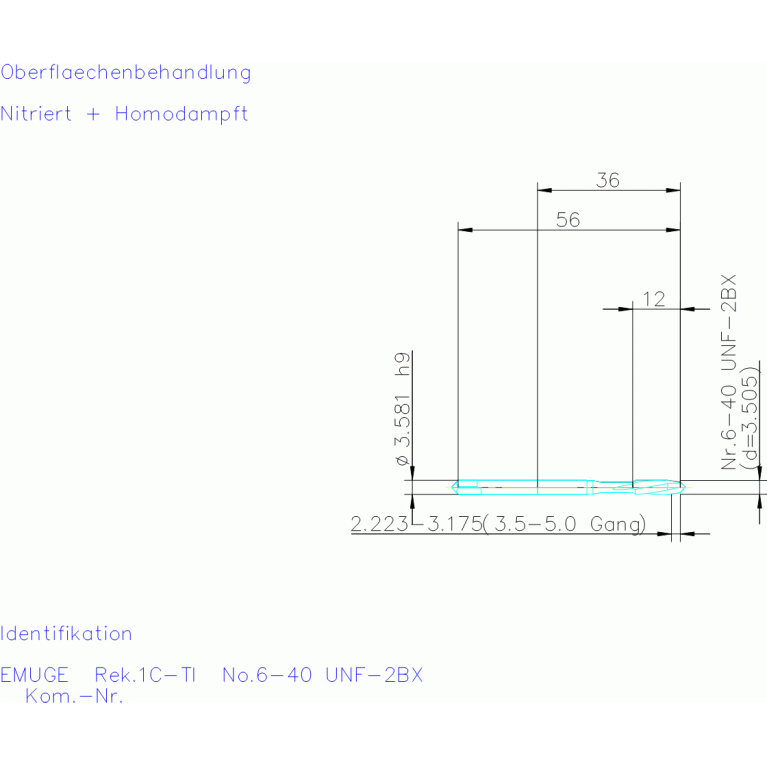 Oberflaechenbehandlung

Nitriert + Homodampft

36

56

12

ø 3.581 h9

Nr.6-40 UNF-2BX
(d=3.505)

2.223-3.175(3.5-5.0 Gang)

Identifikation

EMUGE Rek.1C-TI No.6-40 UNF-2BX
Kom.-Nr.